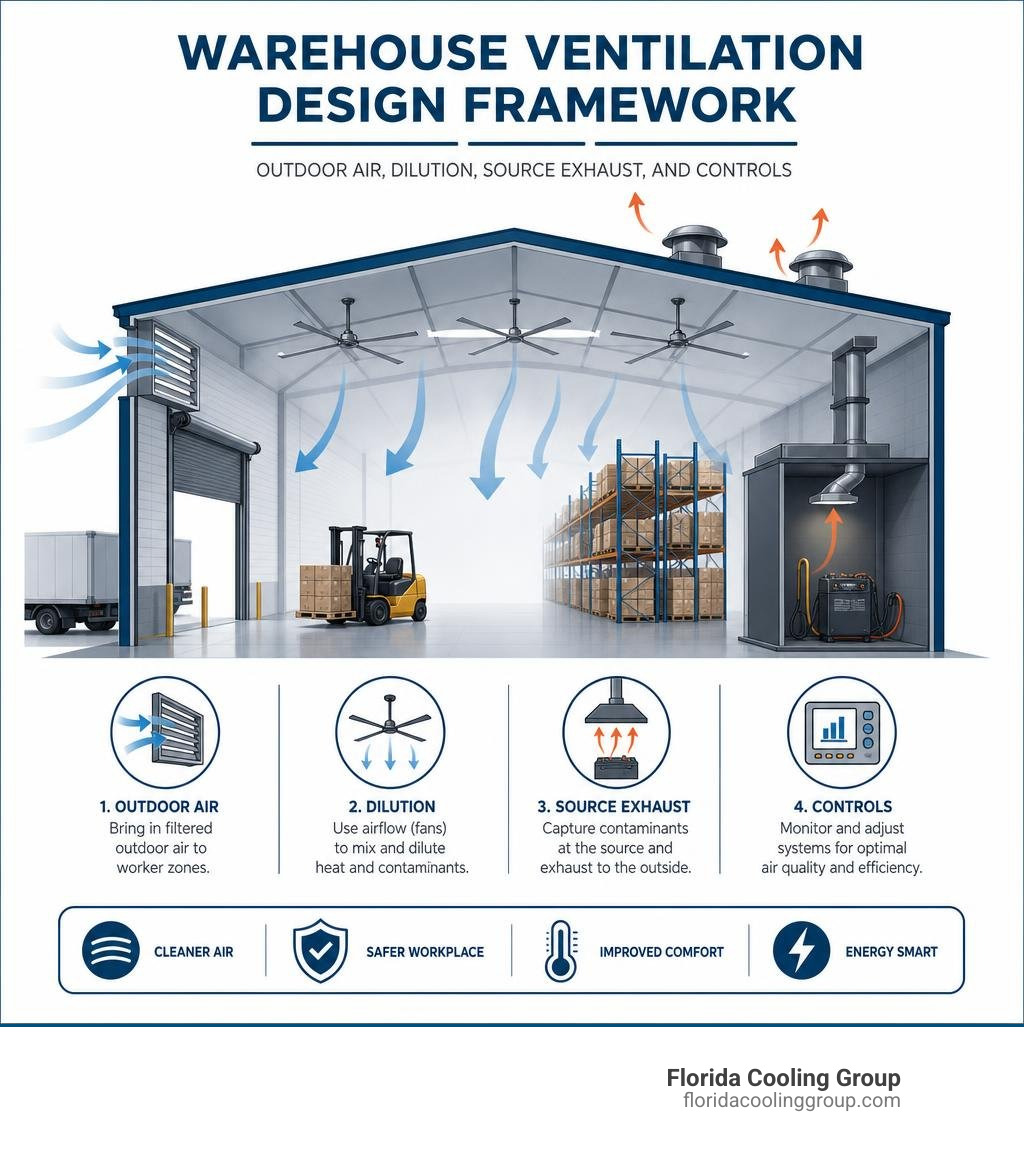 WAREHOUSE VENTILATION DESIGN FRAMEWORK

OUTDOOR AIR, DILUTION, SOURCE EXHAUST, AND CONTROLS

1. OUTDOOR AIR
Bring in filtered outdoor air to worker zones.

2. DILUTION
Use airflow (fans) to mix and dilute heat and contaminants.

3. SOURCE EXHAUST
Capture contaminants at the source and exhaust to the outside.

4. CONTROLS
Monitor and adjust systems for optimal air quality and efficiency.

CLEANER AIR

SAFER WORKPLACE

IMPROVED COMFORT

ENERGY SMART

Florida Cooling Group
floridacoolinggroup.com